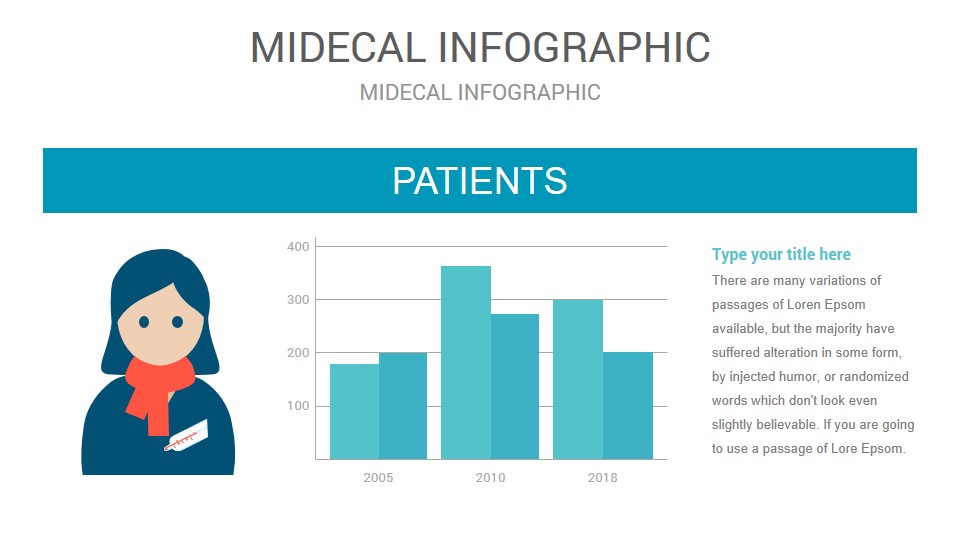 MIDECAL INFOGRAPHIC

MIDECAL INFOGRAPHIC

PATIENTS

400
300
200
100

2005
2010
2018

Type your title here

There are many variations of passages of Loren Epsom available, but the majority have suffered alteration in some form, by injected humor, or randomized words which don't look even slightly believable. If you are going to use a passage of Lore Epsom.